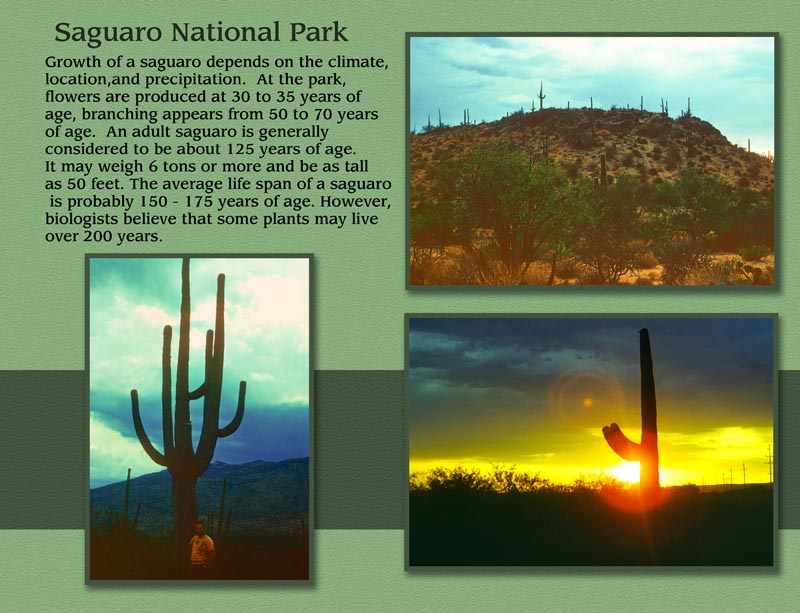 Saguaro National Park

Growth of a saguaro depends on the climate, location,and precipitation. At the park, flowers are produced at 30 to 35 years of age, branching appears from 50 to 70 years of age. An adult saguaro is generally considered to be about 125 years of age. It may weigh 6 tons or more and be as tall as 50 feet. The average life span of a saguaro is probably 150 - 175 years of age. However, biologists believe that some plants may live over 200 years.